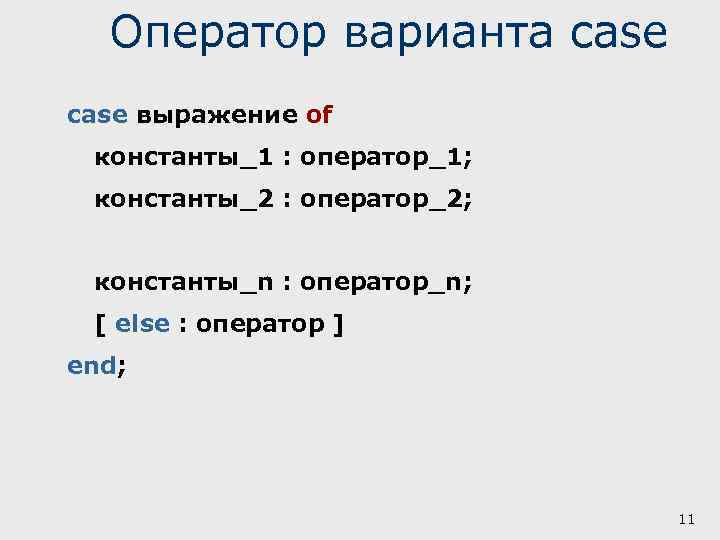 Оператор варианта case

case выражение of
константы_1 : оператор_1;
константы_2 : оператор_2;

константы_n : оператор_n;
[ else : оператор ]
end;

11